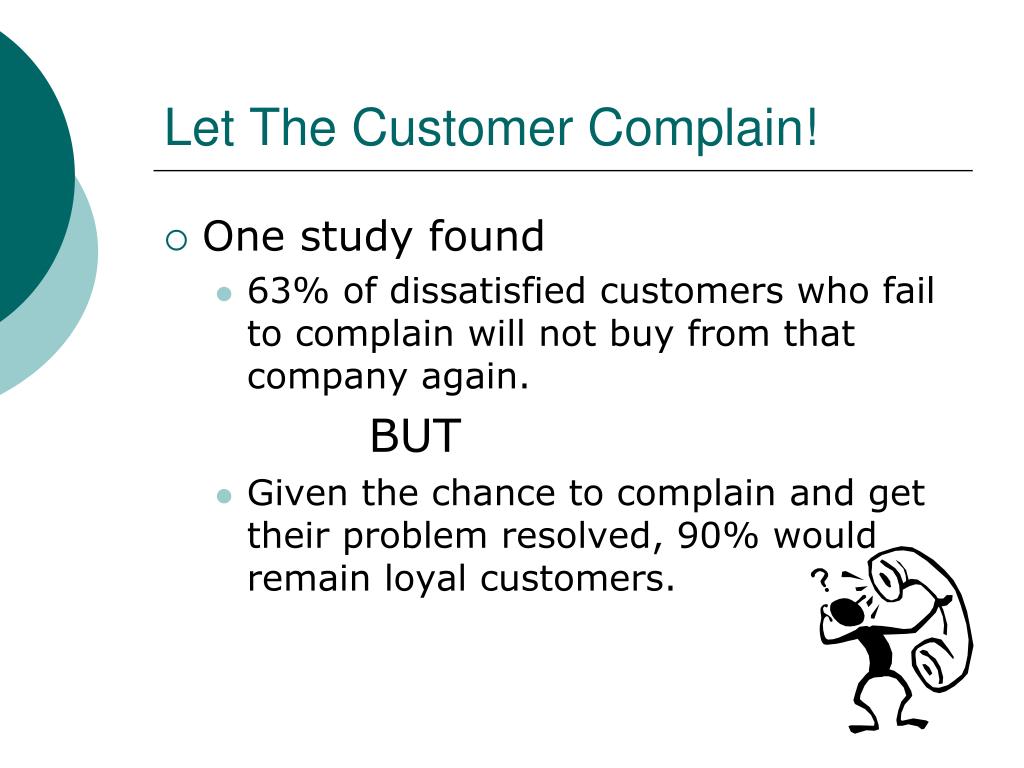 Let The Customer Complain!

One study found

63% of dissatisfied customers who fail to complain will not buy from that company again.

BUT

Given the chance to complain and get their problem resolved, 90% would remain loyal customers.

?